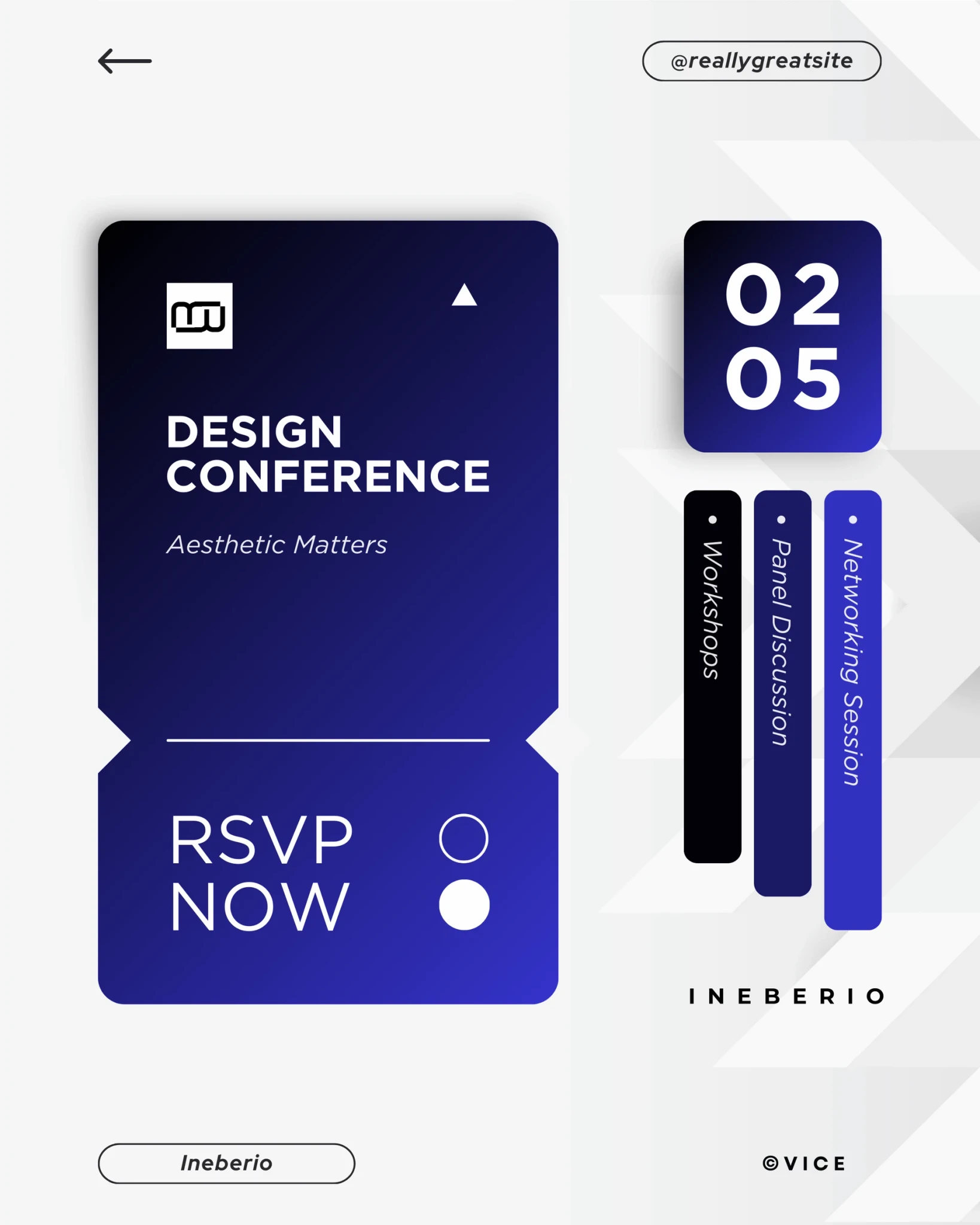 @reallygreatsite

DESIGN CONFERENCE

Aesthetic Matters

RSVP NOW

02
05

Workshops

Panel Discussion

Networking Session

INEBERIO

Ineberio

©VICE